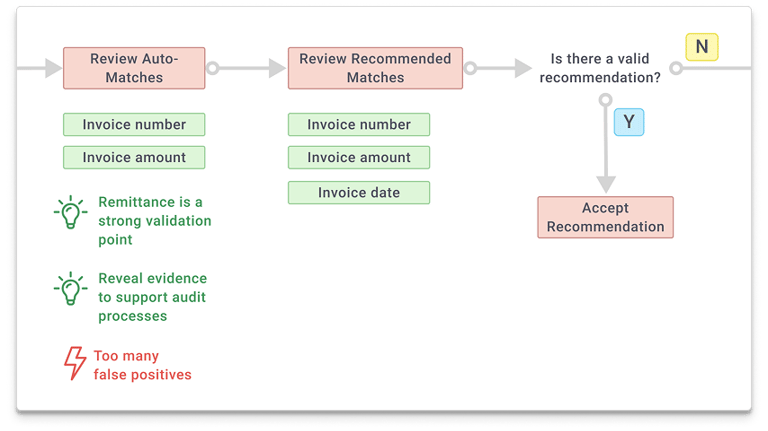 Review Auto-Matches

Invoice number

Invoice amount

Remittance is a strong validation point

Reveal evidence to support audit processes

Too many false positives

Review Recommended Matches

Invoice number

Invoice amount

Invoice date

Is there a valid recommendation?

N

Y

Accept Recommendation